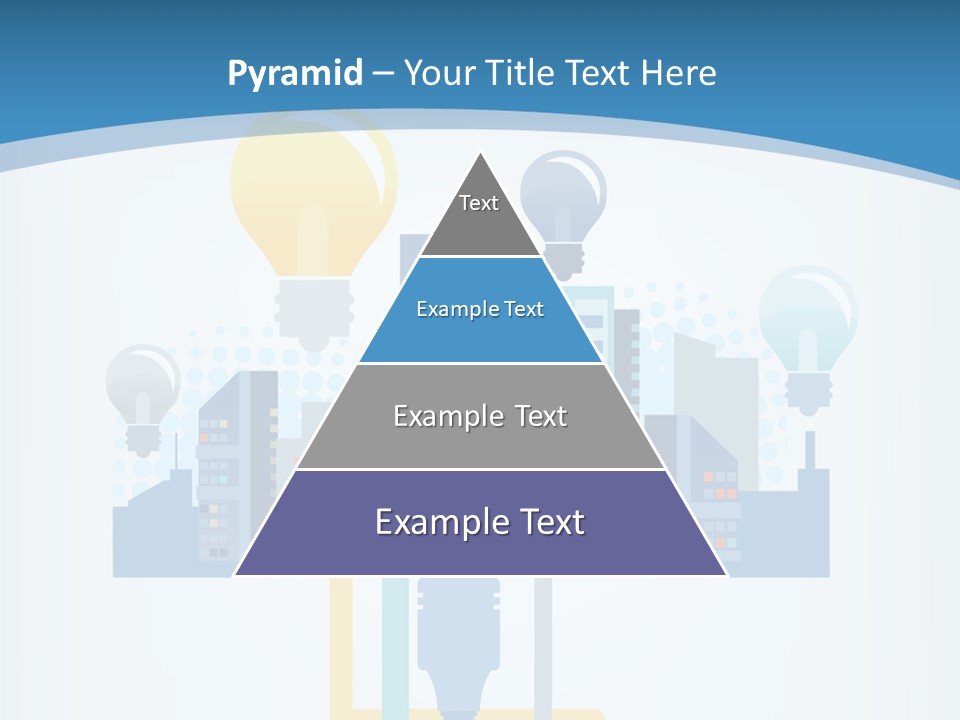 Pyramid – Your Title Text Here

Text

Example Text

Example Text

Example Text